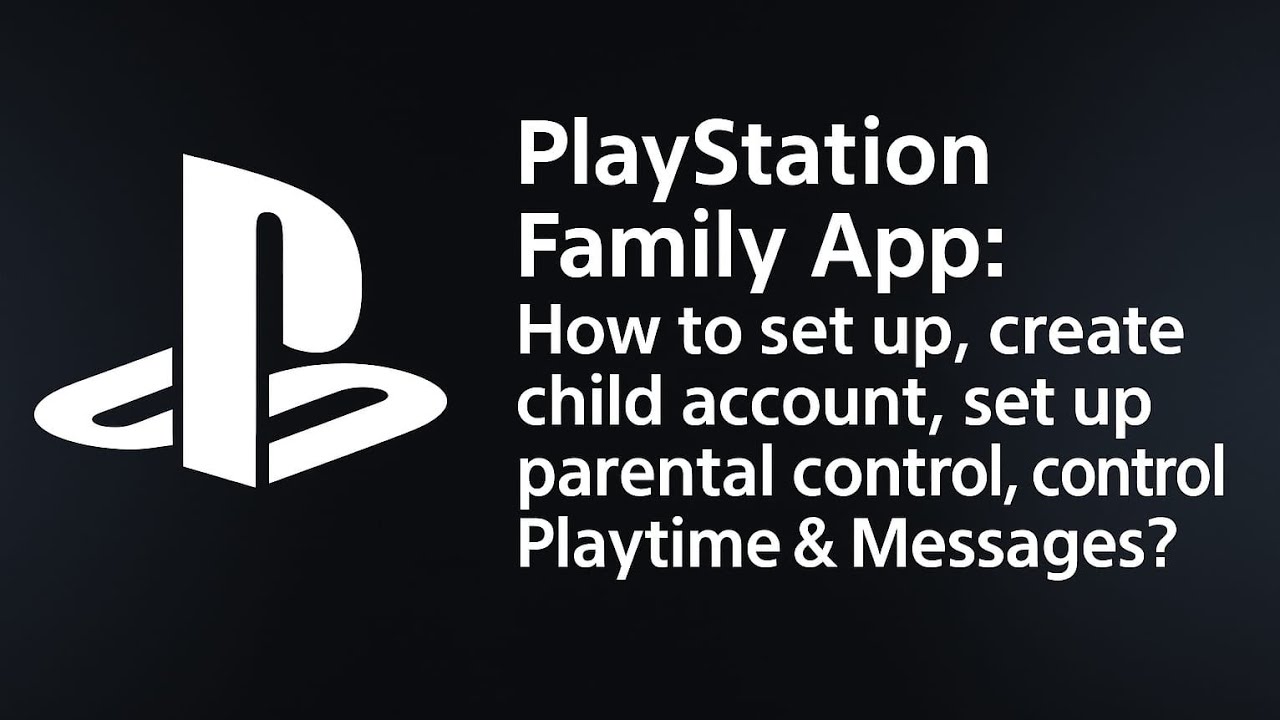 PlayStation Family App:
How to set up, create child account, set up parental control, control Playtime & Messages?